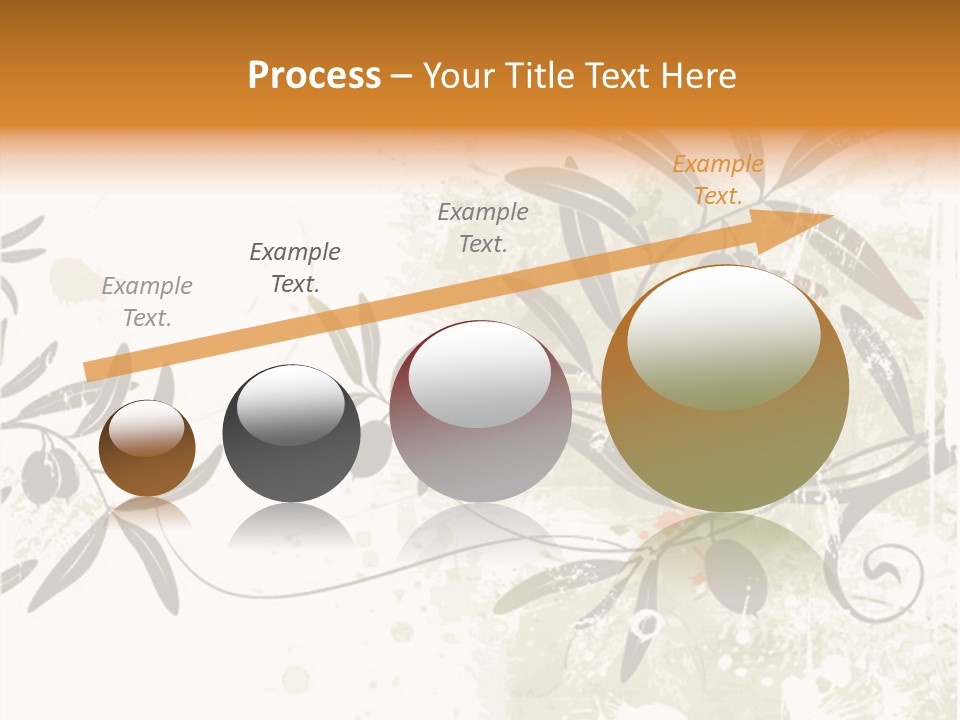 Process – Your Title Text Here

Example Text.

Example Text.

Example Text.

Example Text.